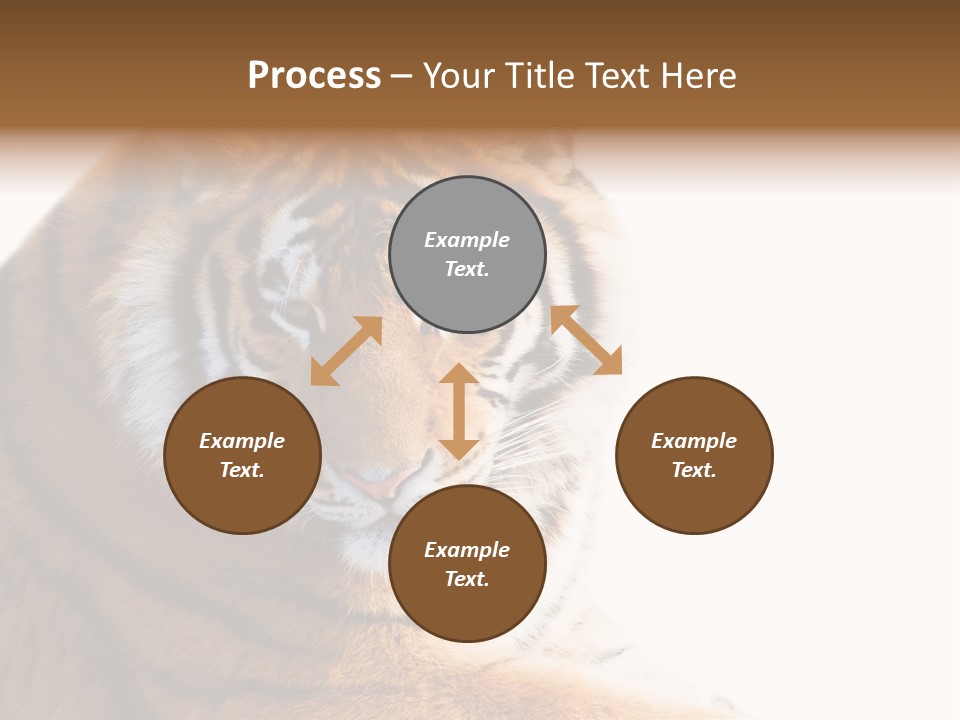 Process – Your Title Text Here

Example Text.

Example Text.

Example Text.

Example Text.